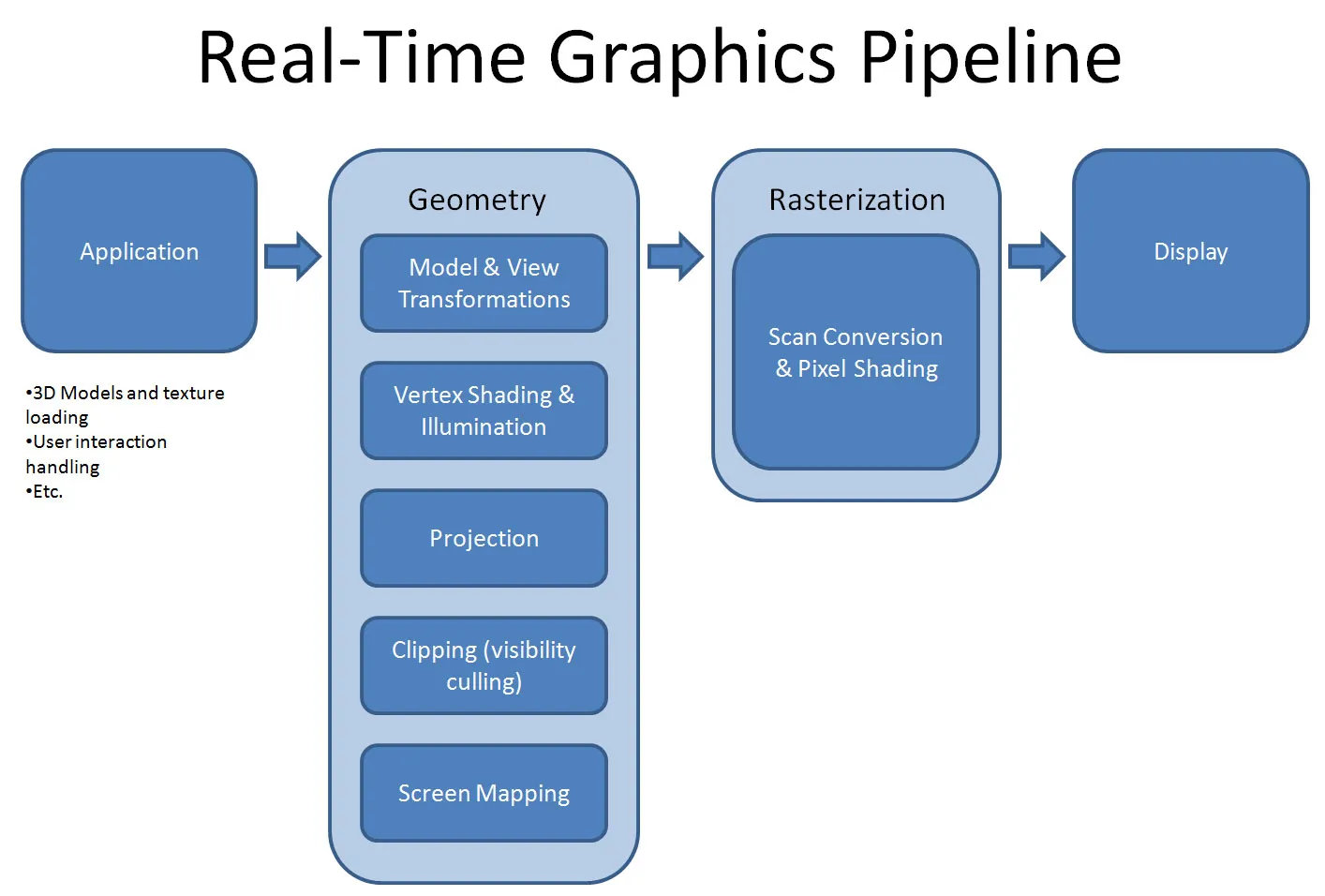 Real-Time Graphics Pipeline

Application

•3D Models and texture loading
•User interaction handling
•Etc.

Geometry

Model & View Transformations

Vertex Shading & Illumination

Projection

Clipping (visibility culling)

Screen Mapping

Rasterization

Scan Conversion & Pixel Shading

Display